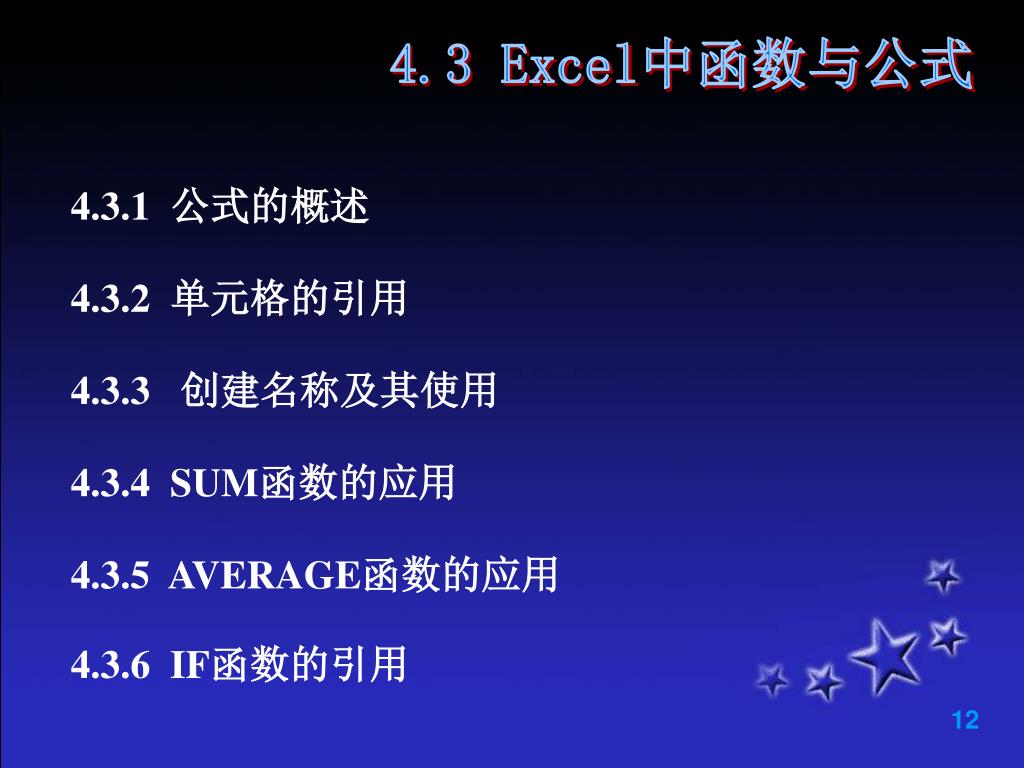 4.3 Excel中函数与公式

4.3.1 公式的概述

4.3.2 单元格的引用

4.3.3 创建名称及其使用

4.3.4 SUM函数的应用

4.3.5 AVERAGE函数的应用

4.3.6 IF函数的引用

12